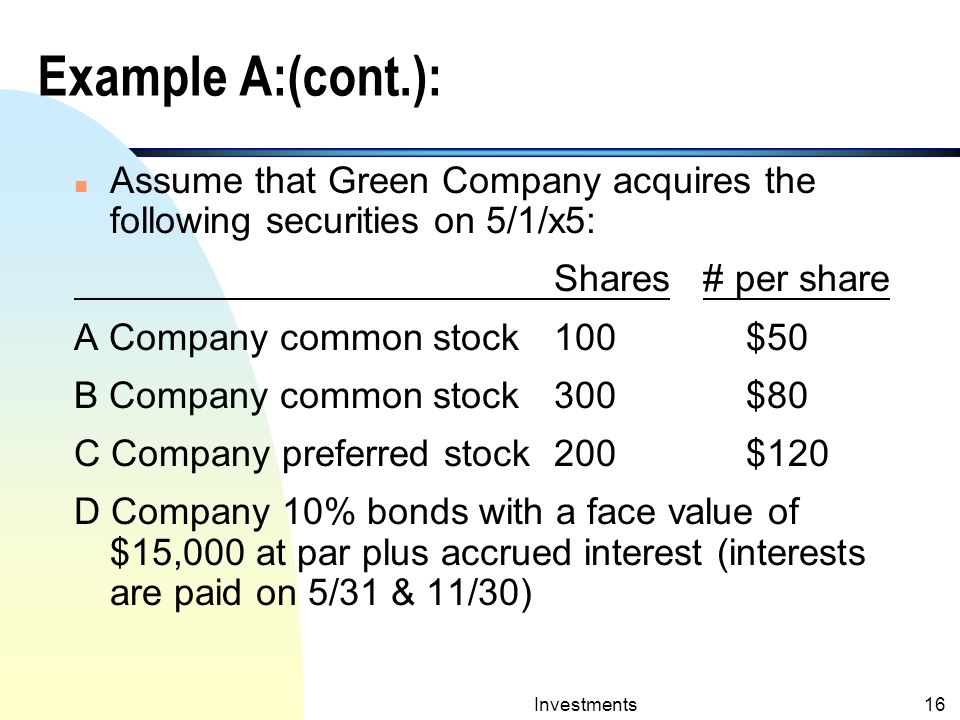 Example A:(cont.):

Assume that Green Company acquires the following securities on 5/1/x5:

| | Shares | # per share |
|---|---|---|
| A Company common stock | 100 | \$50 |
| B Company common stock | 300 | \$80 |
| C Company preferred stock | 200 | \$120 |

D Company 10% bonds with a face value of \$15,000 at par plus accrued interest (interests are paid on 5/31 & 11/30)

Investments

16